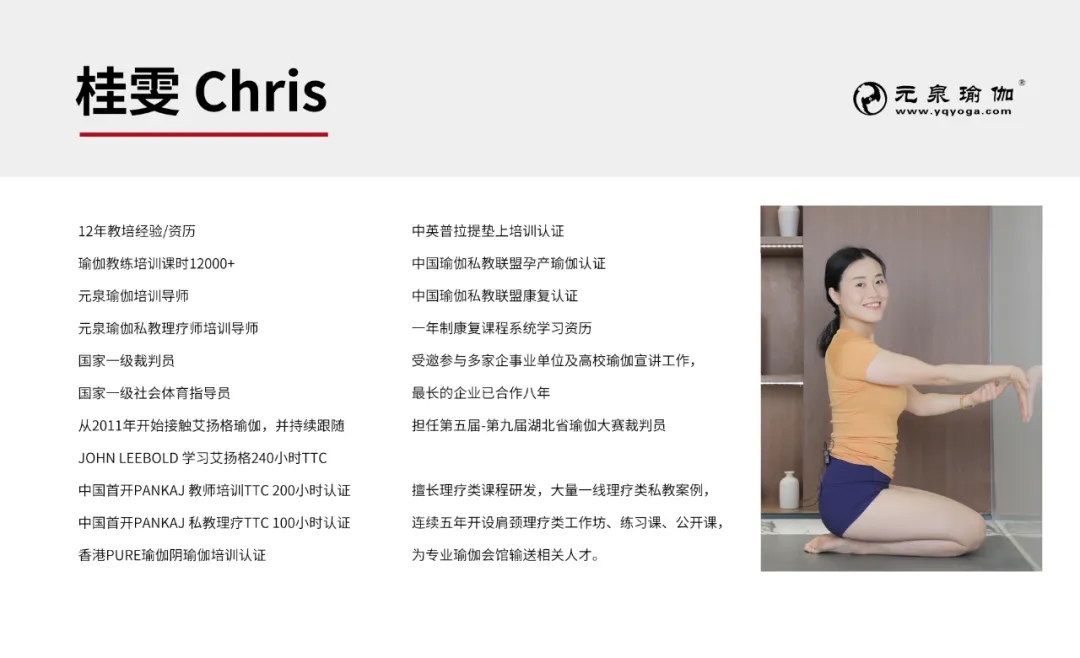 桂雯 Chris

元泉瑜伽®
www.yqyoga.com

12年教培经验/资历

瑜伽教练培训课时12000+

元泉瑜伽培训导师

元泉瑜伽私教理疗师培训导师

国家一级裁判员

国家一级社会体育指导员

从2011年开始接触艾扬格瑜伽，并持续跟随

JOHN LEEBOLD 学习艾扬格240小时TTC

中国首开PANKAJ 教师培训TTC 200小时认证

中国首开PANKAJ 私教理疗TTC 100小时认证

香港PURE瑜伽阴瑜伽培训认证

中英普拉提垫上培训认证

中国瑜伽私教联盟孕产瑜伽认证

中国瑜伽私教联盟康复认证

一年制康复课程系统学习资历

受邀参与多家企事业单位及高校瑜伽宣讲工作，

最长的企业已合作八年

担任第五届-第九届湖北省瑜伽大赛裁判员

擅长理疗类课程研发，大量一线理疗类私教案例，

连续五年开设肩颈理疗类工作坊、练习课、公开课，

为专业瑜伽会馆输送相关人才。